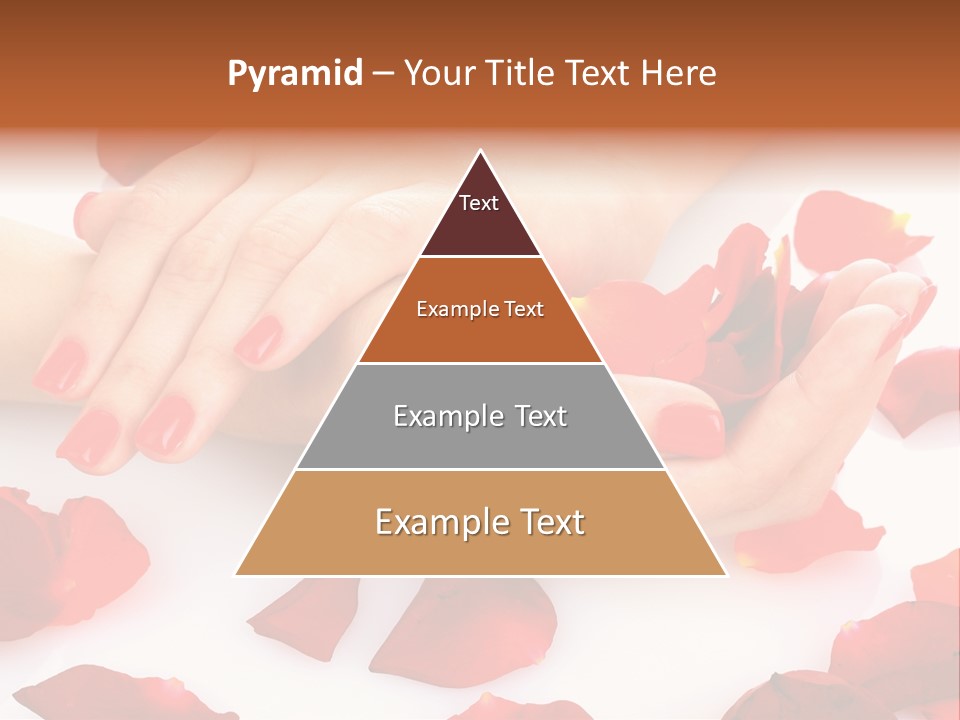 Pyramid – Your Title Text Here

Text

Example Text

Example Text

Example Text